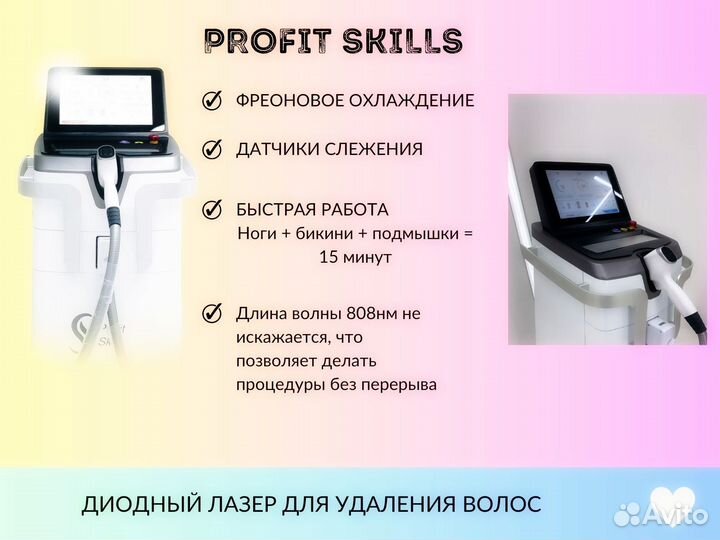 PROFIT SKILLS

ФРЕОНОВОЕ ОХЛАЖДЕНИЕ

ДАТЧИКИ СЛЕЖЕНИЯ

БЫСТРАЯ РАБОТА
Ноги + бикини + подмышки = 15 минут

Длина волны 808нм не искажается, что позволяет делать процедуры без перерыва

ДИОДНЫЙ ЛАЗЕР ДЛЯ УДАЛЕНИЯ ВОЛОС

Avito